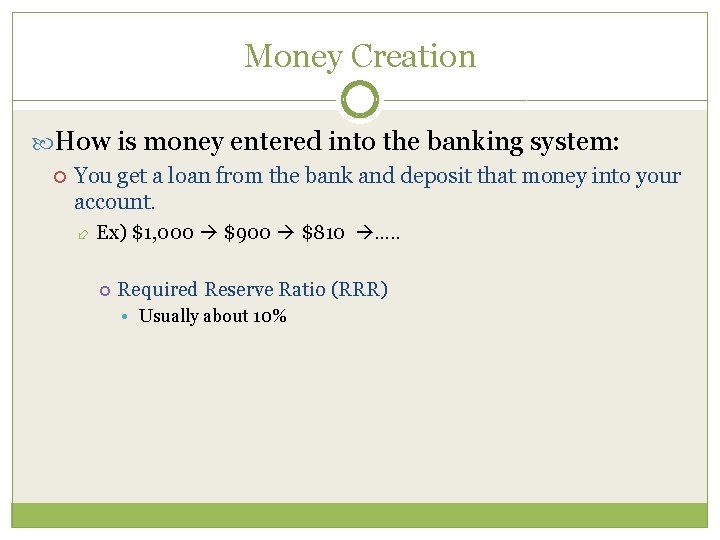 Money Creation

How is money entered into the banking system:

You get a loan from the bank and deposit that money into your account.

Ex) \$1,000 → \$900 → \$810 →…..

Required Reserve Ratio (RRR)

Usually about 10%